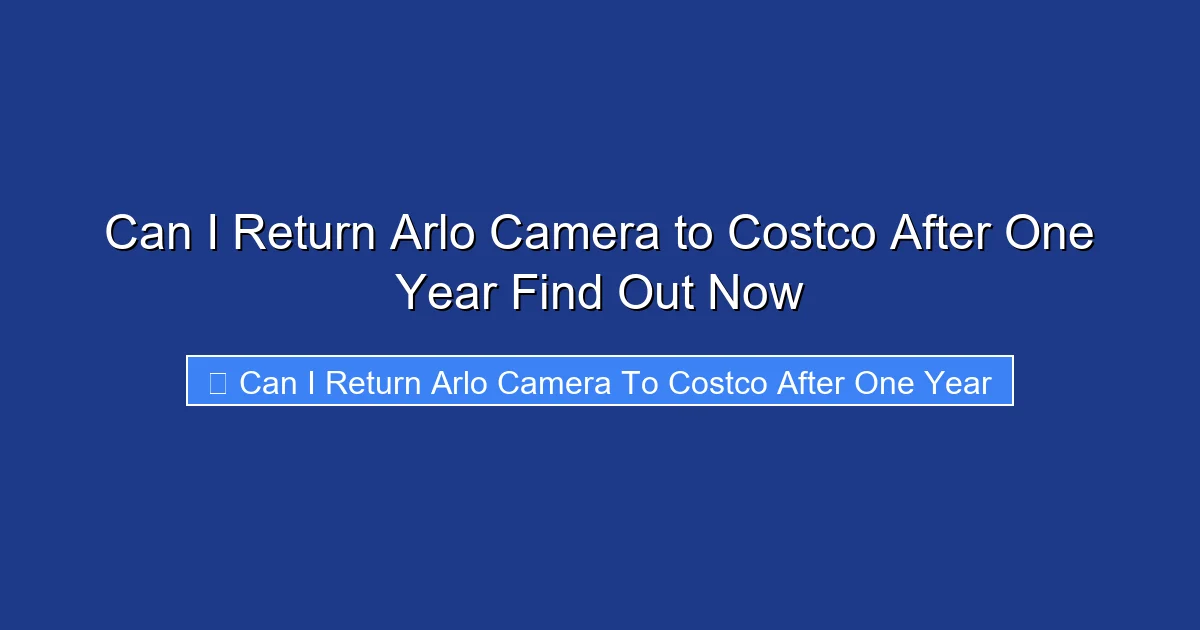 Can I Return Arlo Camera to Costco After One Year Find Out Now

Can I Return Arlo Camera To Costco After One Year